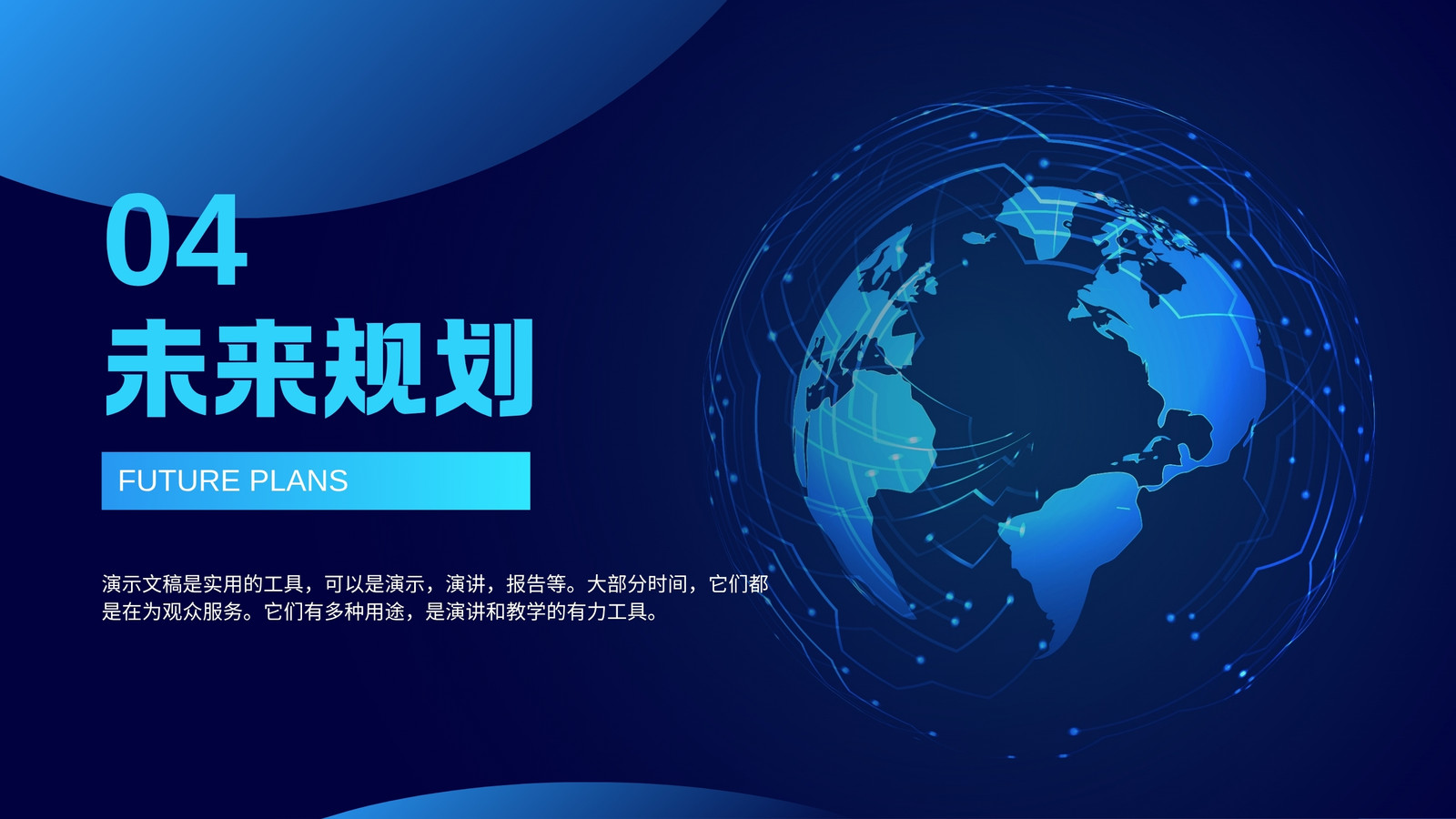 04

未来规划

FUTURE PLANS

演示文稿是实用的工具，可以是演示，演讲，报告等。大部分时间，它们都是在为观众服务。它们有多种用途，是演讲和教学的有力工具。